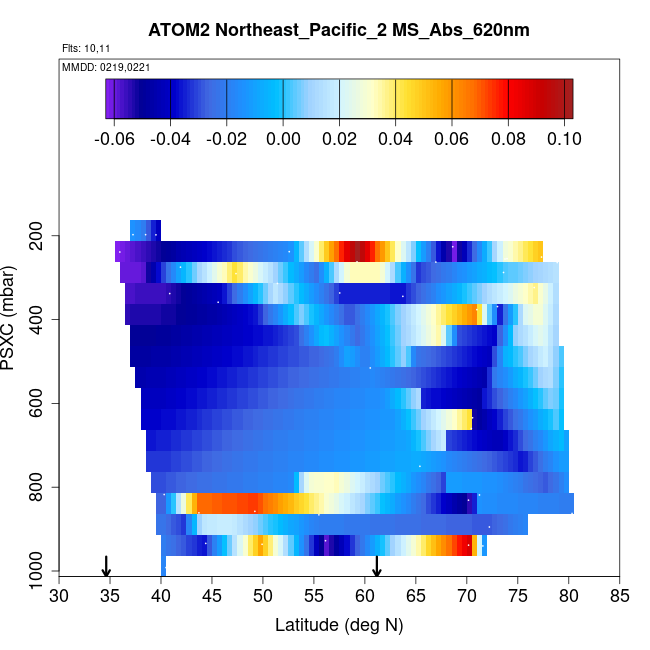 ATOM2 Northeast_Pacific_2 MS_Abs_620nm

Flts: 10,11

MMDD: 0219,0221

-0.06 -0.04 -0.02 0.00 0.02 0.04 0.06 0.08 0.10

PSXC (mbar)

200
400
600
800
1000

30 35 40 45 50 55 60 65 70 75 80 85

Latitude (deg N)